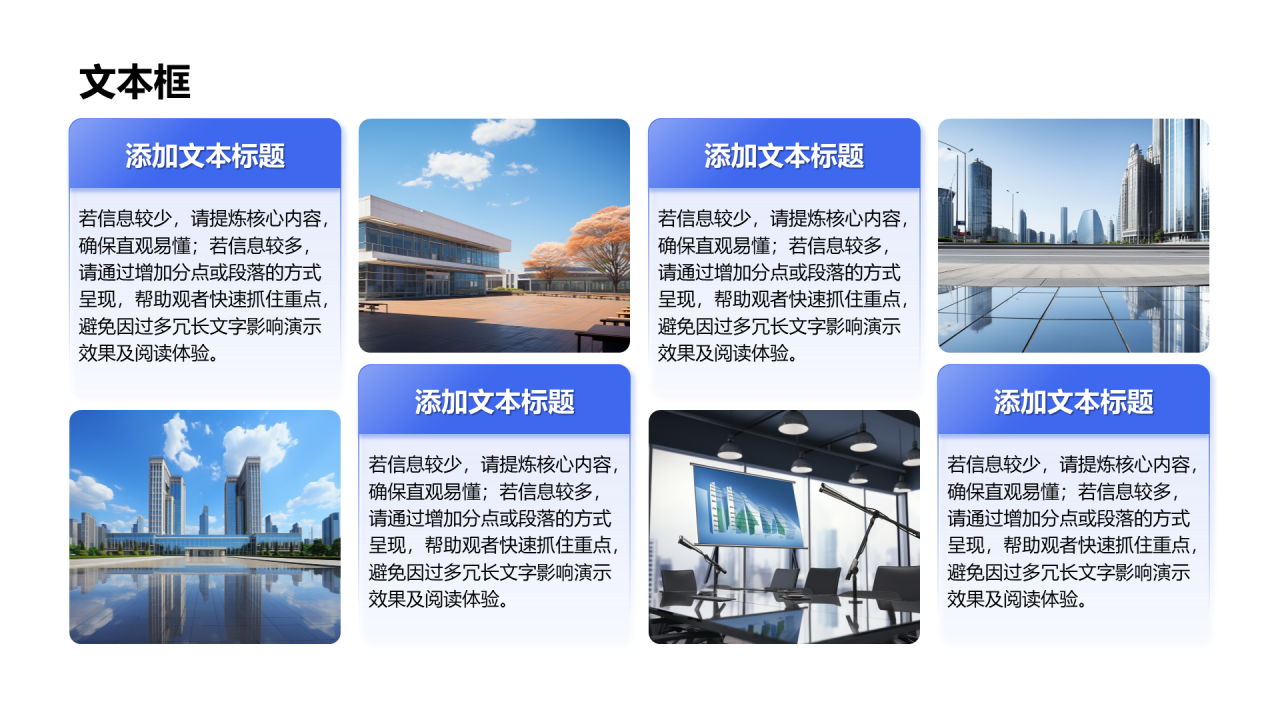 文本框

添加文本标题

若信息较少，请提炼核心内容，确保直观易懂；若信息较多，请通过增加分点或段落的方式呈现，帮助观者快速抓住重点，避免因过多冗长文字影响演示效果及阅读体验。

添加文本标题

若信息较少，请提炼核心内容，确保直观易懂；若信息较多，请通过增加分点或段落的方式呈现，帮助观者快速抓住重点，避免因过多冗长文字影响演示效果及阅读体验。

添加文本标题

若信息较少，请提炼核心内容，确保直观易懂；若信息较多，请通过增加分点或段落的方式呈现，帮助观者快速抓住重点，避免因过多冗长文字影响演示效果及阅读体验。

添加文本标题

若信息较少，请提炼核心内容，确保直观易懂；若信息较多，请通过增加分点或段落的方式呈现，帮助观者快速抓住重点，避免因过多冗长文字影响演示效果及阅读体验。